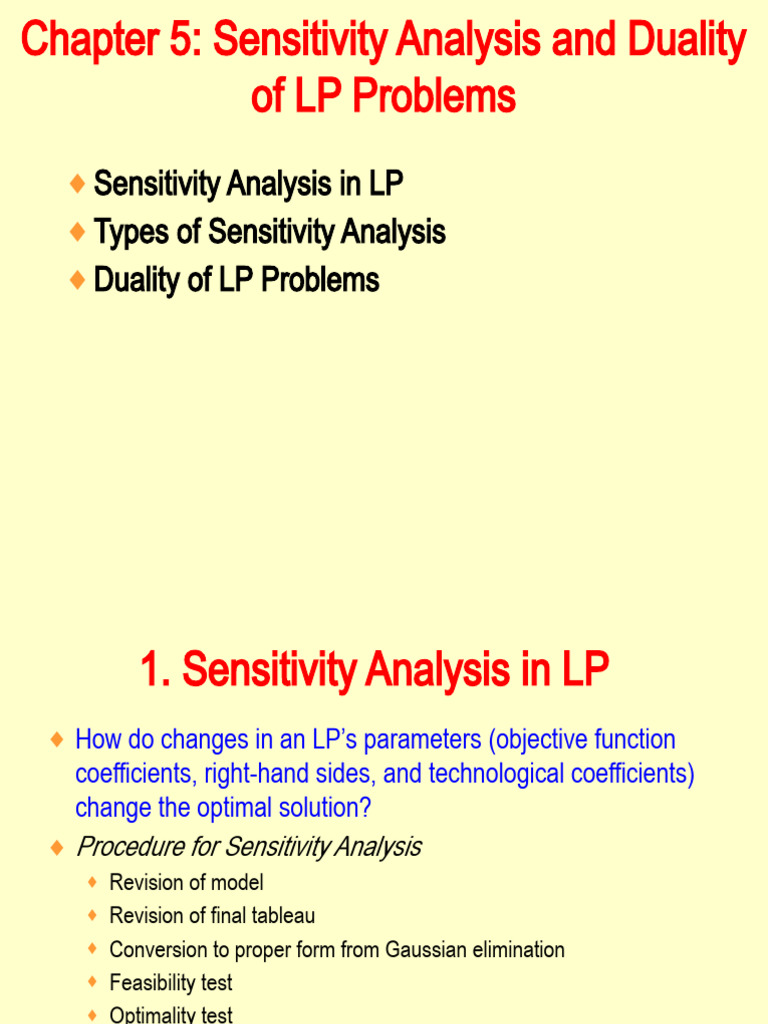 Chapter 5: Sensitivity Analysis and Duality of LP Problems

♦ Sensitivity Analysis in LP
♦ Types of Sensitivity Analysis
♦ Duality of LP Problems

1. Sensitivity Analysis in LP

♦ How do changes in an LP's parameters (objective function coefficients, right-hand sides, and technological coefficients) change the optimal solution?
♦ Procedure for Sensitivity Analysis
♦ Revision of model
♦ Revision of final tableau
♦ Conversion to proper form from Gaussian elimination
♦ Feasibility test
♦ Optimality test